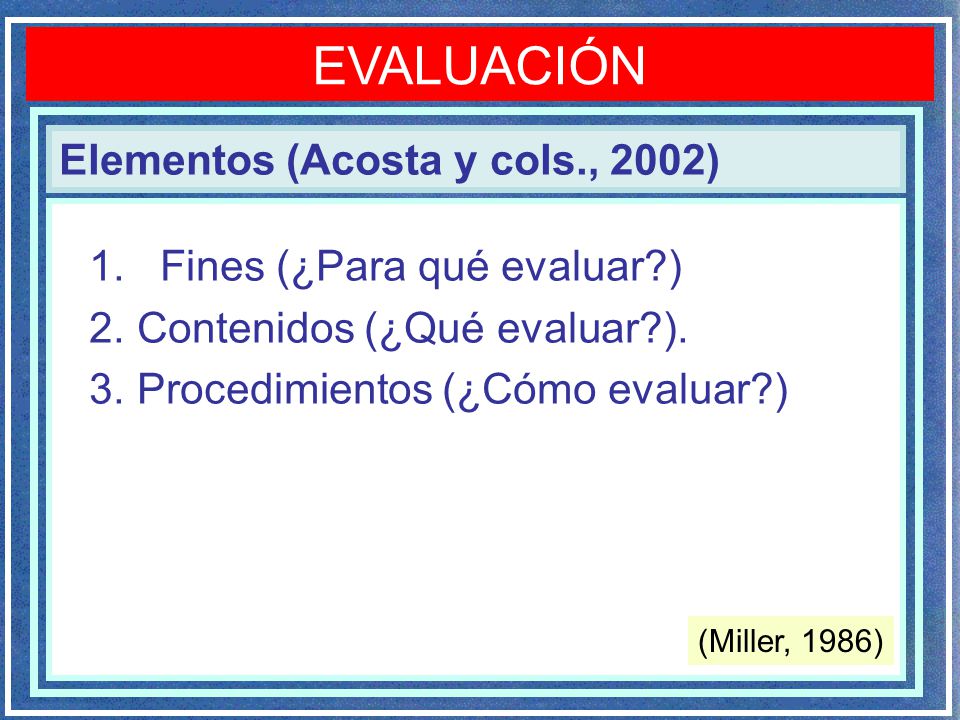 EVALUACIÓN

Elementos (Acosta y cols., 2002)

1. Fines (¿Para qué evaluar?)
2. Contenidos (¿Qué evaluar?).
3. Procedimientos (¿Cómo evaluar?)

(Miller, 1986)